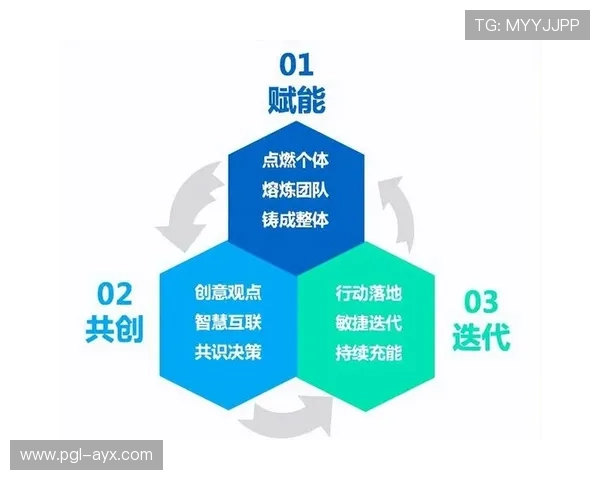 TG: MYYJJPP

01
赋能

点燃个体
熔炼团队
铸成整体

02
共创

创意观点
智慧互联
共识决策

行动落地
敏捷迭代
持续充能

03
迭代

www.pgl-ayx.com